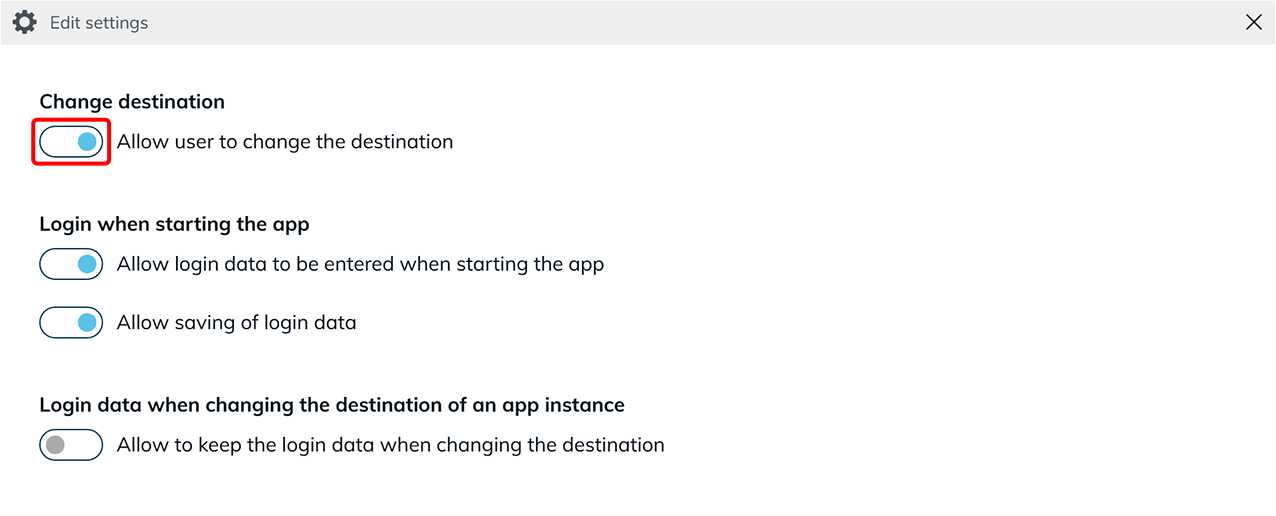 Edit settings

Change destination

Allow user to change the destination

Login when starting the app

Allow login data to be entered when starting the app

Allow saving of login data

Login data when changing the destination of an app instance

Allow to keep the login data when changing the destination